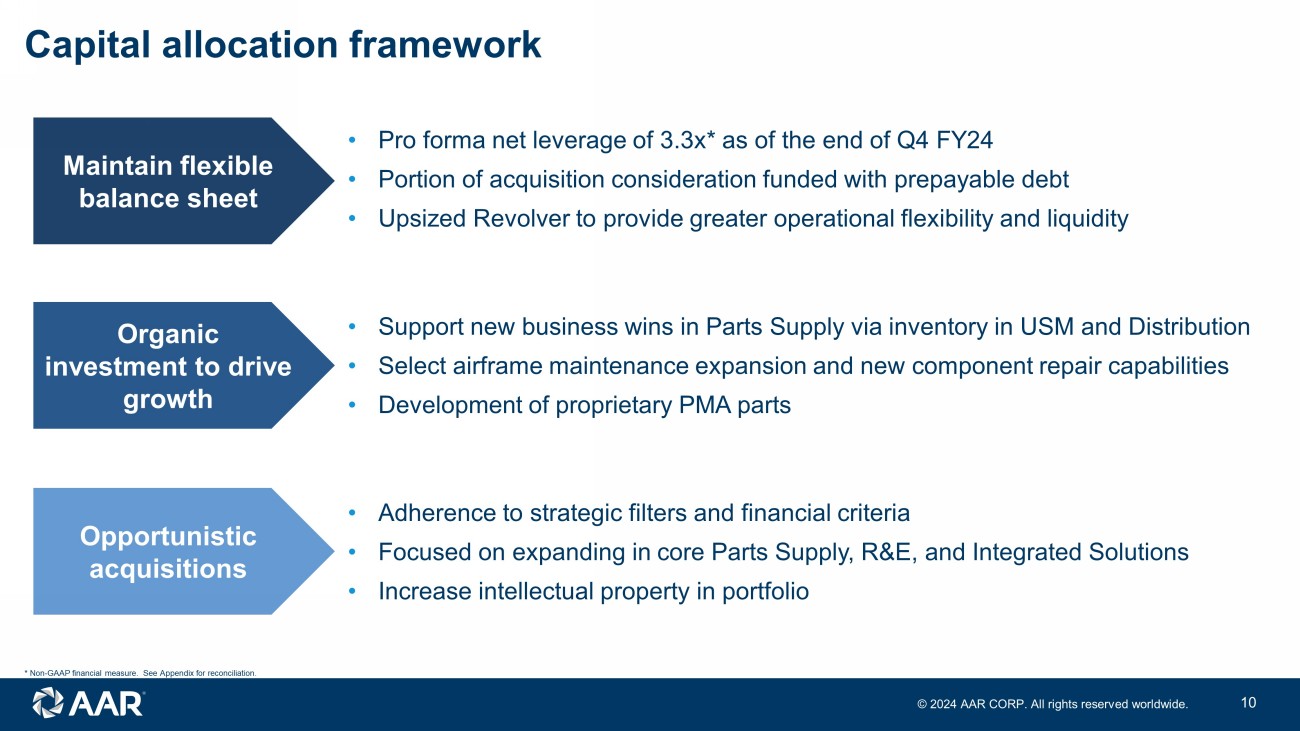 Capital allocation framework

Maintain flexible balance sheet

• Pro forma net leverage of 3.3x* as of the end of Q4 FY24
• Portion of acquisition consideration funded with prepayable debt
• Upsized Revolver to provide greater operational flexibility and liquidity

Organic investment to drive growth

• Support new business wins in Parts Supply via inventory in USM and Distribution
• Select airframe maintenance expansion and new component repair capabilities
• Development of proprietary PMA parts

Opportunistic acquisitions

• Adherence to strategic filters and financial criteria
• Focused on expanding in core Parts Supply, R&E, and Integrated Solutions
• Increase intellectual property in portfolio

* Non-GAAP financial measure. See Appendix for reconciliation.

AAR

© 2024 AAR CORP. All rights reserved worldwide.

10